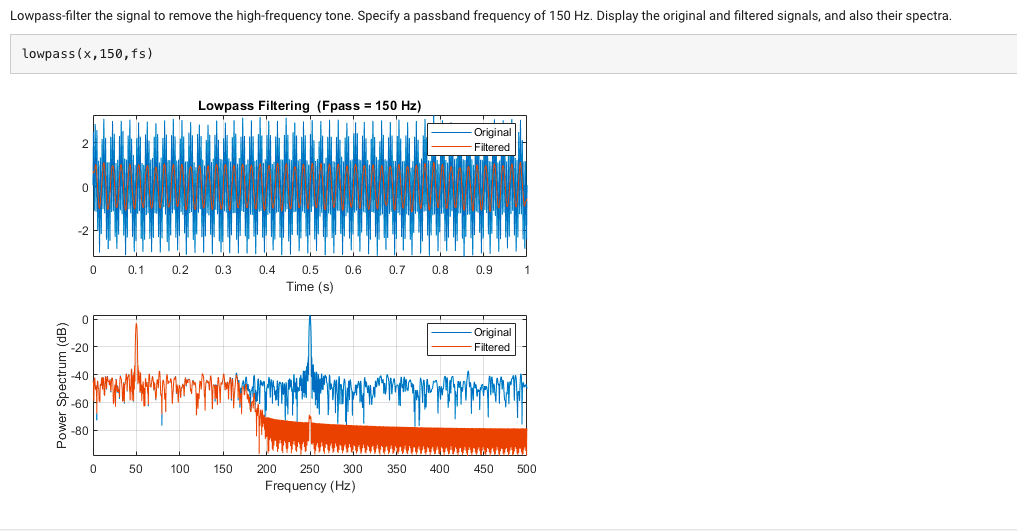 Lowpass-filter the signal to remove the high-frequency tone. Specify a passband frequency of 150 Hz. Display the original and filtered signals, and also their spectra.

lowpass(x,150,fs)

Lowpass Filtering (Fpass = 150 Hz)

Original
Filtered

2
0
-2

0 0.1 0.2 0.3 0.4 0.5 0.6 0.7 0.8 0.9 1
Time (s)

Power Spectrum (dB)

Original
Filtered

0
-20
-40
-60
-80

0 50 100 150 200 250 300 350 400 450 500
Frequency (Hz)